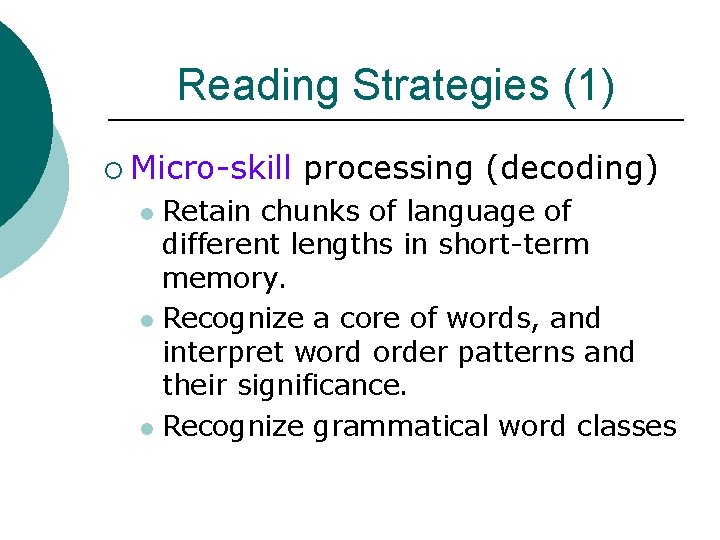 Reading Strategies (1)

Micro-skill processing (decoding)

Retain chunks of language of different lengths in short-term memory.

Recognize a core of words, and interpret word order patterns and their significance.

Recognize grammatical word classes